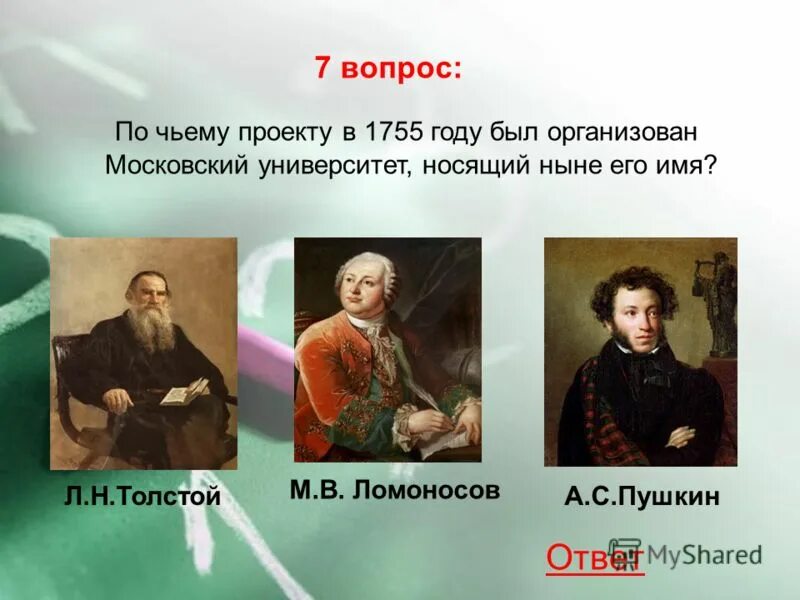 7 вопрос:

По чьему проекту в 1755 году был организован Московский университет, носящий ныне его имя?

Л.Н.Толстой

М.В. Ломоносов

А.С.Пушкин

Ответ

MyShared